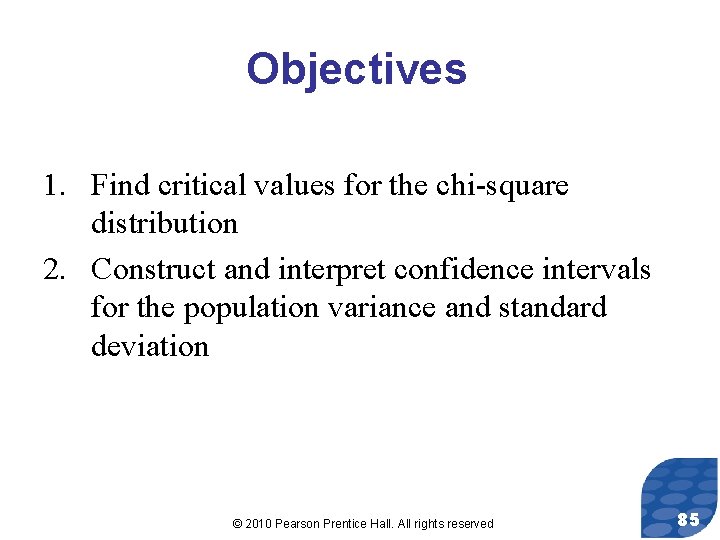 Objectives

1. Find critical values for the chi-square distribution

2. Construct and interpret confidence intervals for the population variance and standard deviation

© 2010 Pearson Prentice Hall. All rights reserved

85